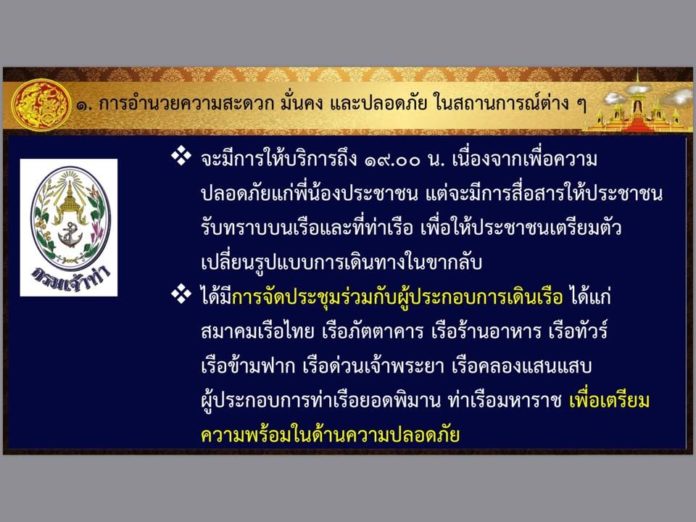 ๑. การอำนวยความสะดวก มั่นคง และปลอดภัย ในสถานการณ์ต่าง ๆ

กรมเจ้าท่า

❖ จะมีการให้บริการถึง ๑๙.๐๐ น. เนื่องจากเพื่อความปลอดภัยแก่พี่น้องประชาชน แต่จะมีการสื่อสารให้ประชาชนรับทราบบนเรือและที่ท่าเรือ เพื่อให้ประชาชนเตรียมตัวเปลี่ยนรูปแบบการเดินทางในขากลับ

❖ ได้มีการจัดประชุมร่วมกับผู้ประกอบการเดินเรือ ได้แก่ สมาคมเรือไทย เรือภัตตาคาร เรือร้านอาหาร เรือทัวร์ เรือข้ามฟาก เรือด่วนเจ้าพระยา เรือคลองแสนแสบ ผู้ประกอบการท่าเรือยอดพิมาน ท่าเรือมหาราช เพื่อเตรียมความพร้อมในด้านความปลอดภัย